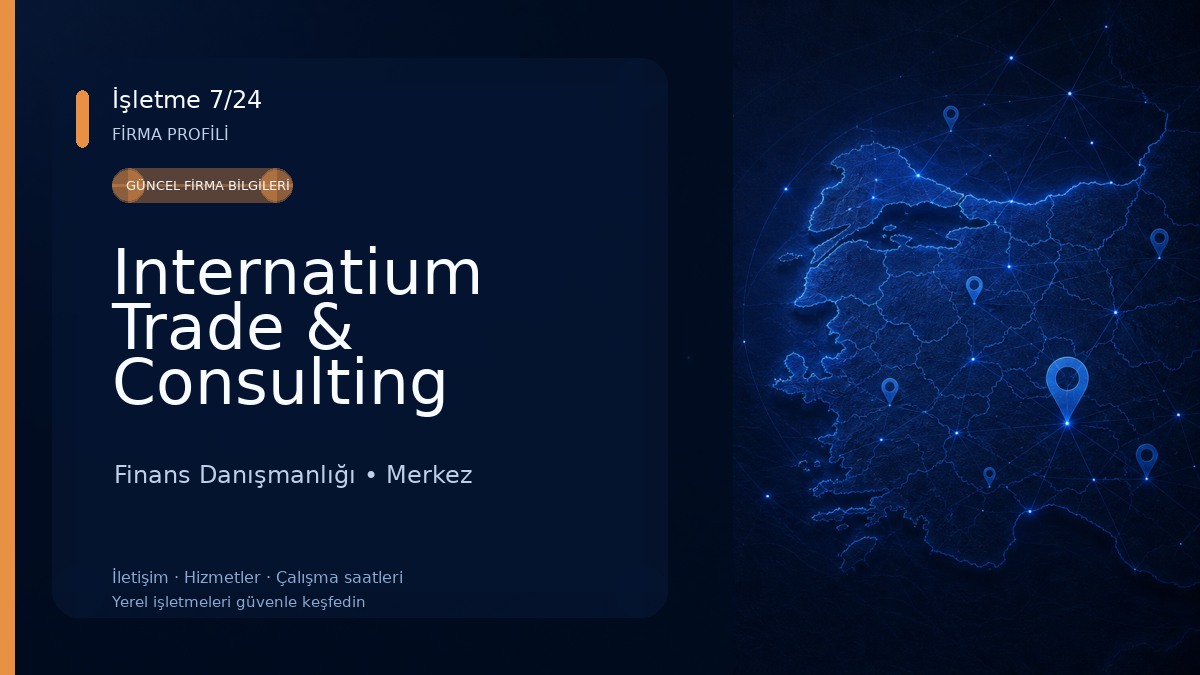 İşletme 7/24
FİRMA PROFİLİ

GÜNCEL FİRMA BİLGİLERİ

Internatium Trade & Consulting

Finans Danışmanlığı • Merkez

İletişim · Hizmetler · Çalışma saatleri
Yerel işletmeleri güvenle keşfedin